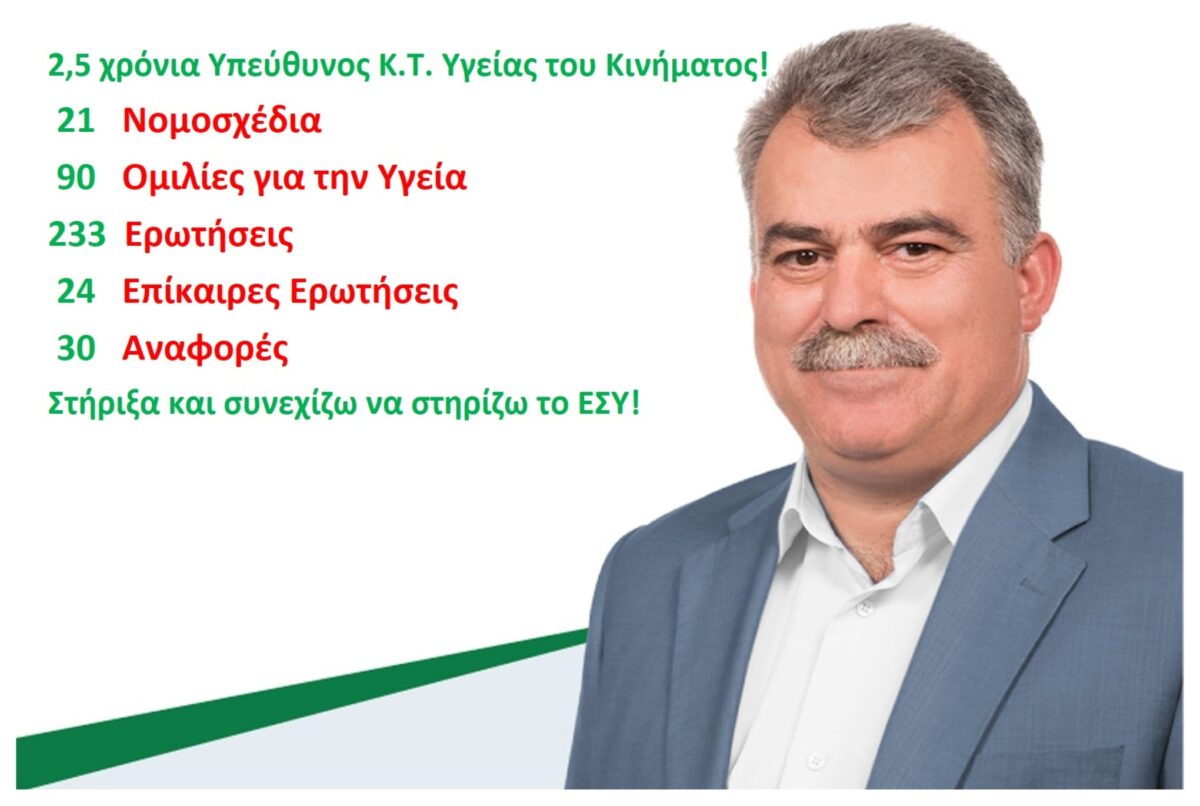 2,5 χρόνια Υπεύθυνος Κ.Τ. Υγείας του Κινήματος!

21 Νομοσχέδια

90 Ομιλίες για την Υγεία

233 Ερωτήσεις

24 Επίκαιρες Ερωτήσεις

30 Αναφορές

Στήριξα και συνεχίζω να στηρίζω το ΕΣΥ!